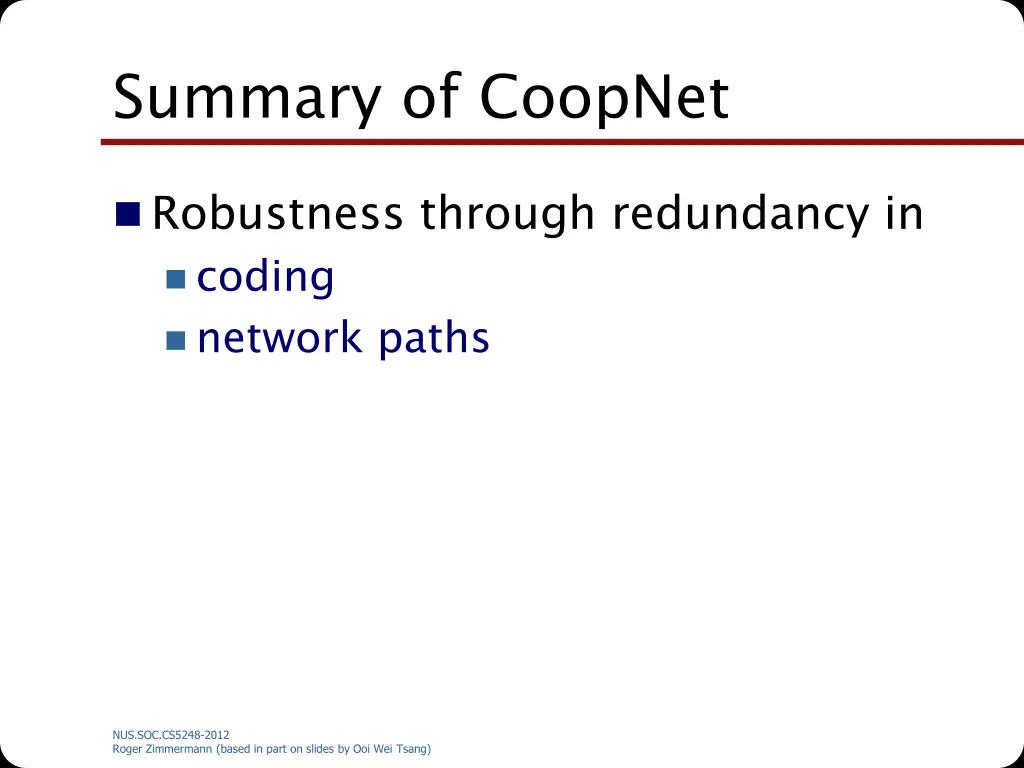 Summary of CoopNet

Robustness through redundancy in

coding

network paths

NUS.SOC.CS5248-2012
Roger Zimmermann (based in part on slides by Ooi Wei Tsang)